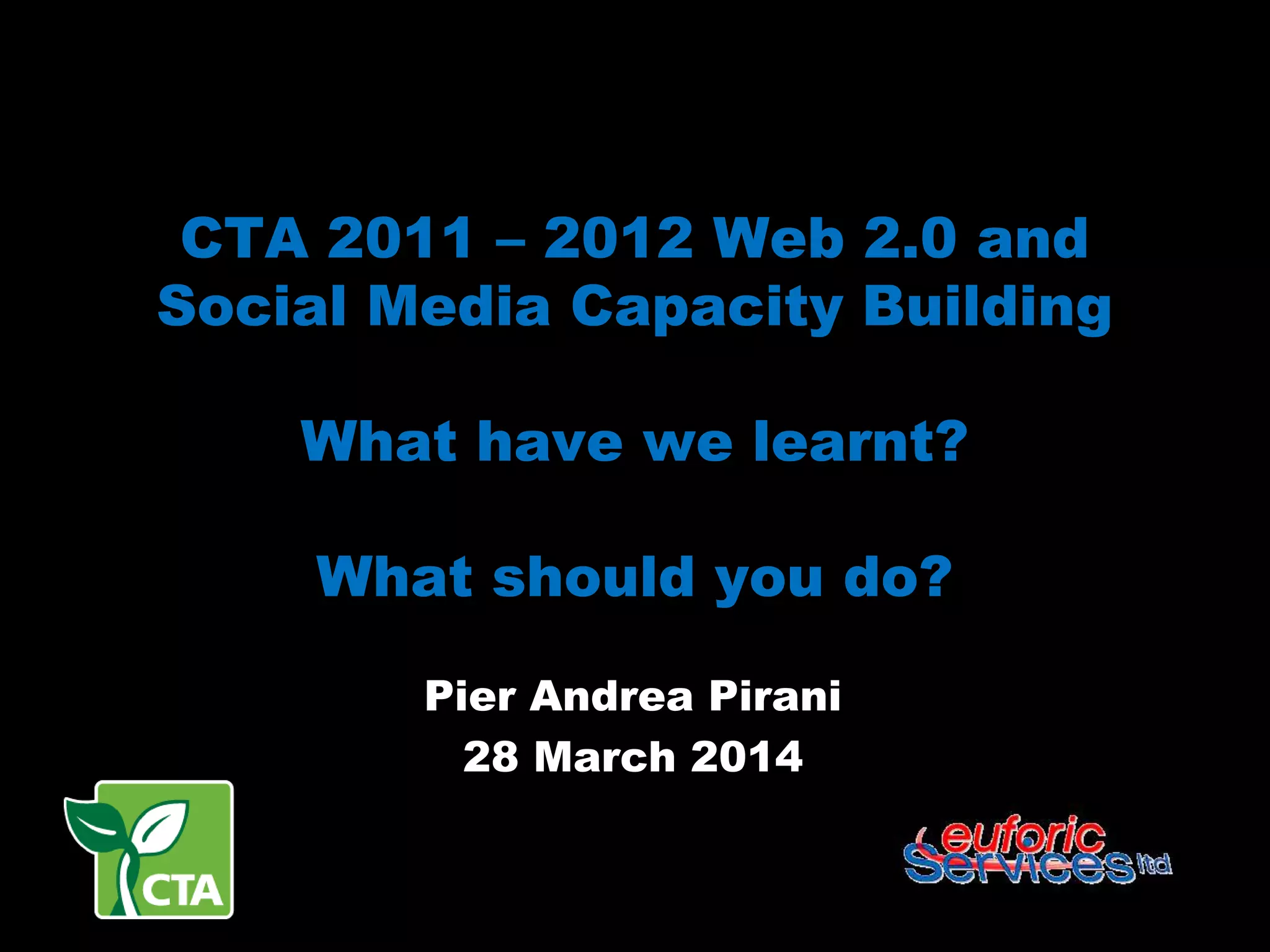 CTA 2011 – 2012 Web 2.0 and Social Media Capacity Building

What have we learnt?

What should you do?

Pier Andrea Pirani
28 March 2014

CTA

euforic Services ltd